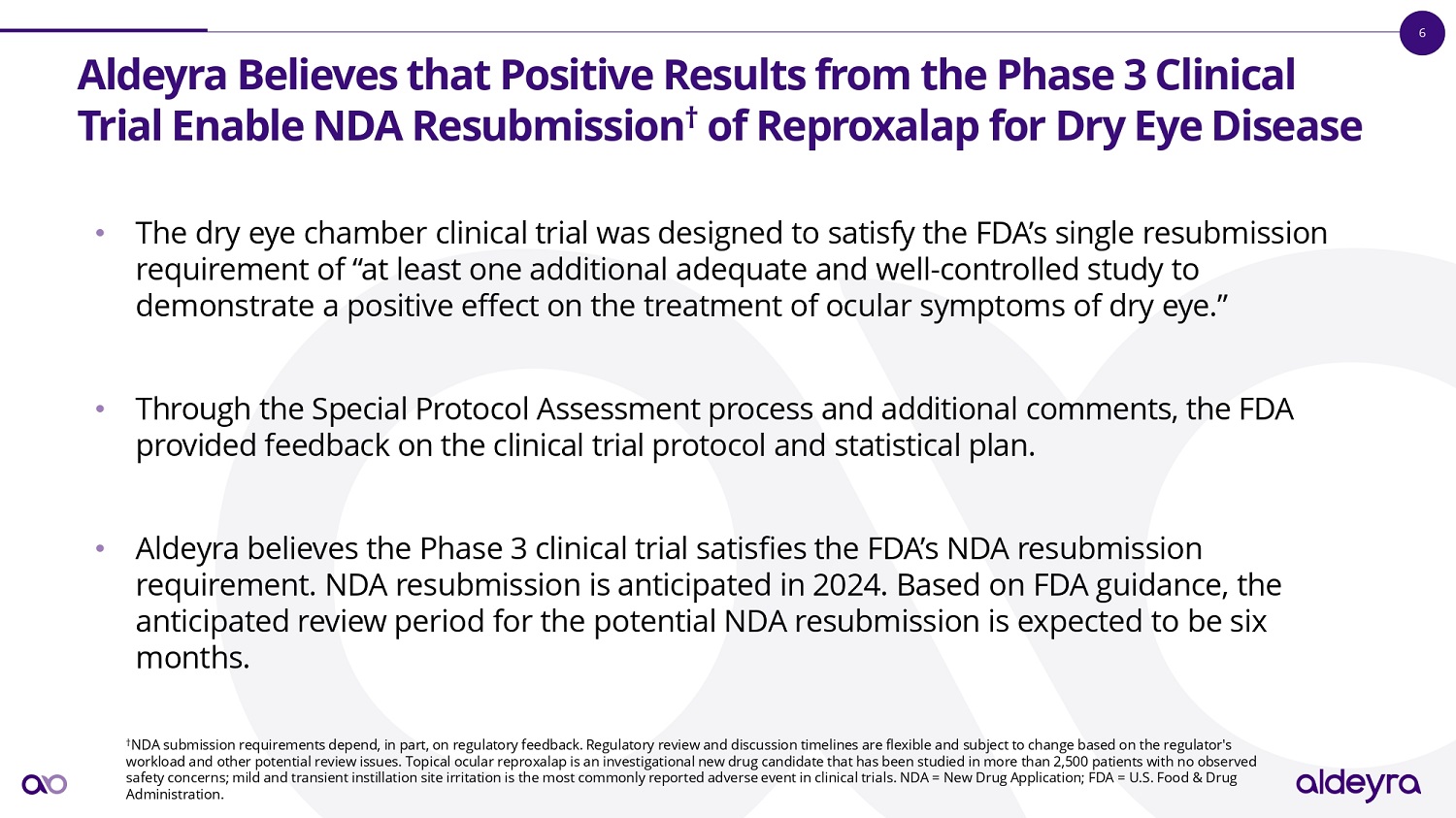 6

Aldeyra Believes that Positive Results from the Phase 3 Clinical Trial Enable NDA Resubmission† of Reproxalap for Dry Eye Disease

• The dry eye chamber clinical trial was designed to satisfy the FDA's single resubmission requirement of "at least one additional adequate and well-controlled study to demonstrate a positive effect on the treatment of ocular symptoms of dry eye."

• Through the Special Protocol Assessment process and additional comments, the FDA provided feedback on the clinical trial protocol and statistical plan.

• Aldeyra believes the Phase 3 clinical trial satisfies the FDA's NDA resubmission requirement. NDA resubmission is anticipated in 2024. Based on FDA guidance, the anticipated review period for the potential NDA resubmission is expected to be six months.

†NDA submission requirements depend, in part, on regulatory feedback. Regulatory review and discussion timelines are flexible and subject to change based on the regulator's workload and other potential review issues. Topical ocular reproxalap is an investigational new drug candidate that has been studied in more than 2,500 patients with no observed safety concerns; mild and transient instillation site irritation is the most commonly reported adverse event in clinical trials. NDA = New Drug Application; FDA = U.S. Food & Drug Administration.

aldeyra